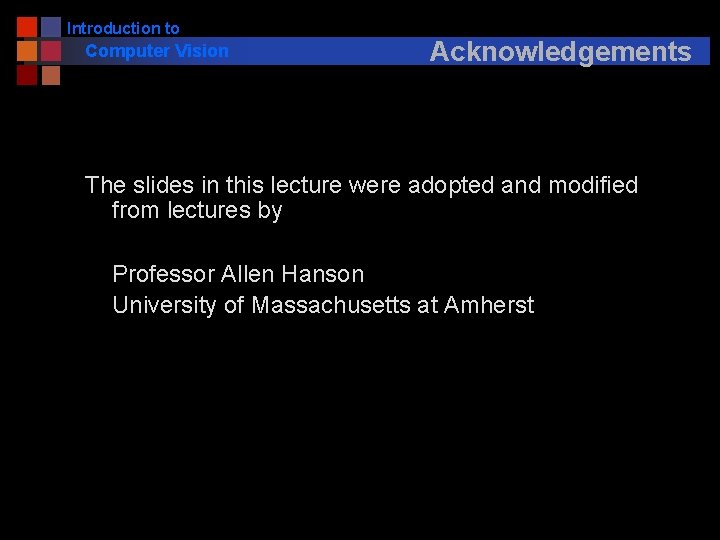 Introduction to
Computer Vision

Acknowledgements

The slides in this lecture were adopted and modified from lectures by

Professor Allen Hanson
University of Massachusetts at Amherst